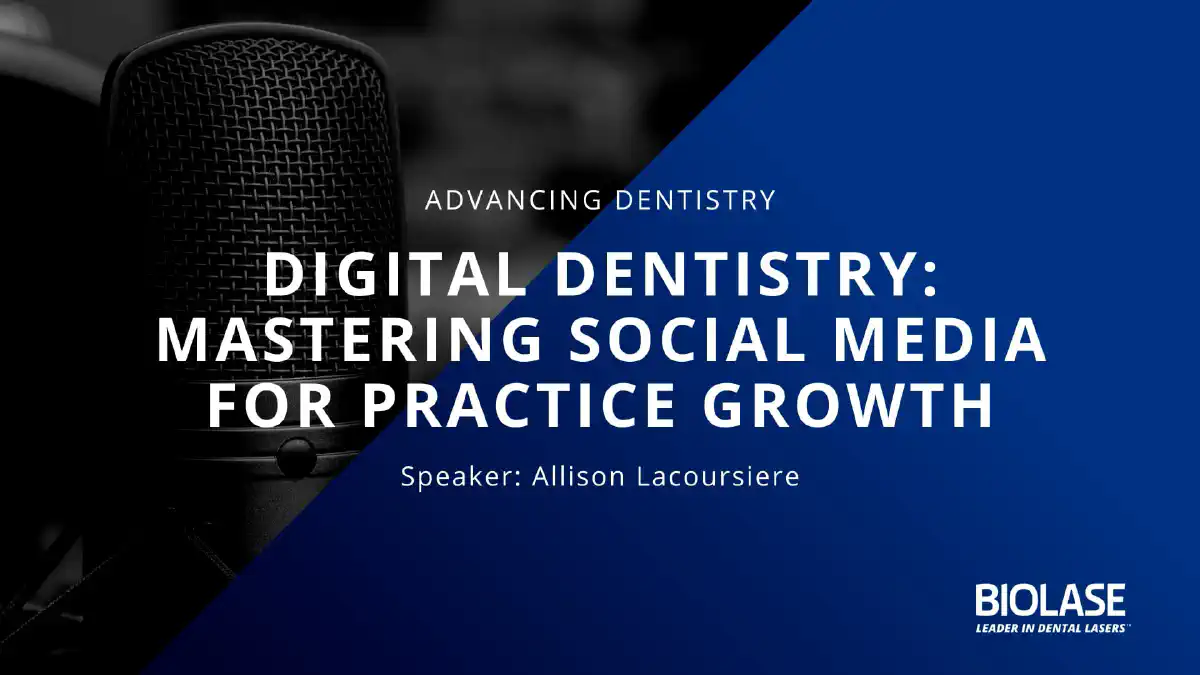 ADVANCING DENTISTRY

DIGITAL DENTISTRY: MASTERING SOCIAL MEDIA FOR PRACTICE GROWTH

Speaker: Allison Lacoursiere

BIOLASE
LEADER IN DENTAL LASERS™